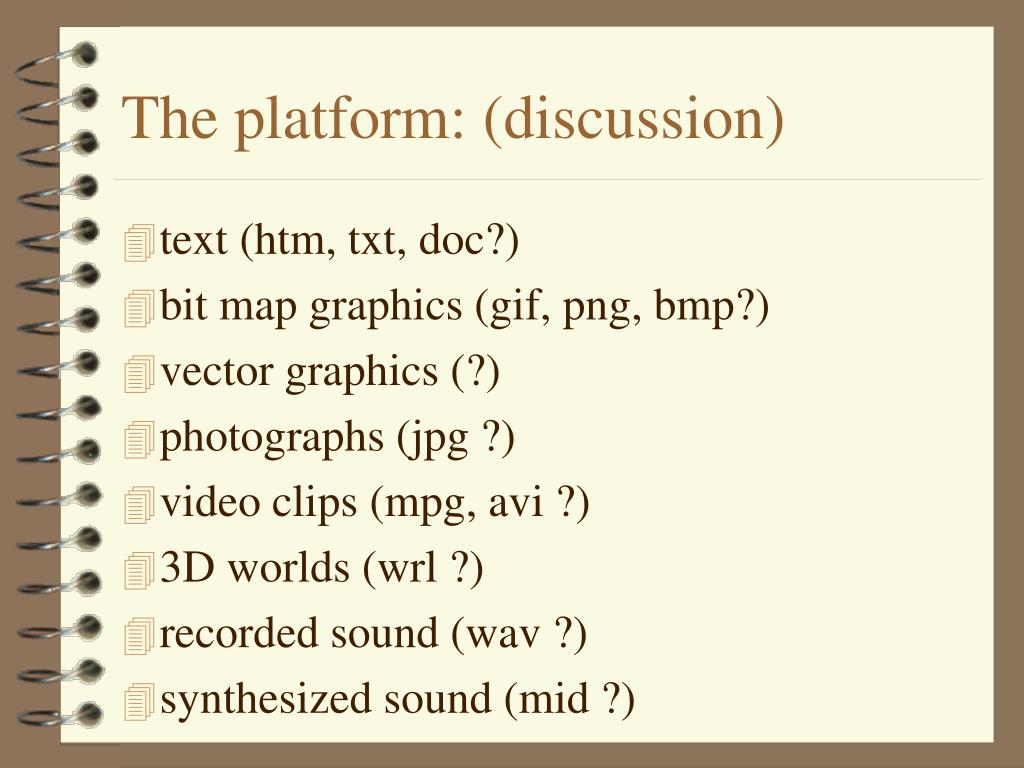 The platform: (discussion)

text (htm, txt, doc?)
bit map graphics (gif, png, bmp?)
vector graphics (?)
photographs (jpg ?)
video clips (mpg, avi ?)
3D worlds (wrl ?)
recorded sound (wav ?)
synthesized sound (mid ?)